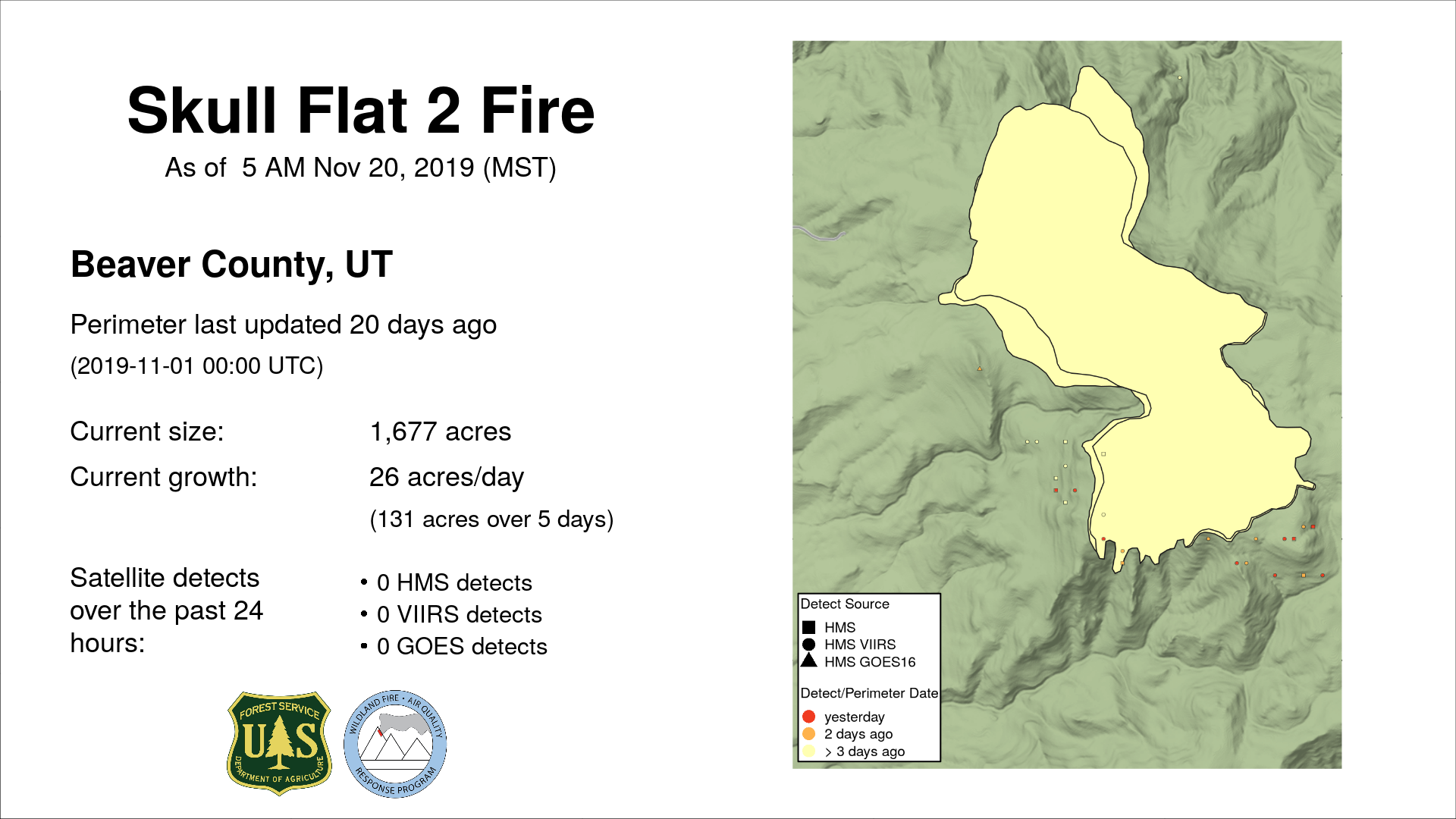 Skull Flat 2 Fire

As of 5 AM Nov 20, 2019 (MST)

Beaver County, UT

Perimeter last updated 20 days ago

(2019-11-01 00:00 UTC)

Current size: 1,677 acres

Current growth: 26 acres/day

(131 acres over 5 days)

Satellite detects over the past 24 hours:

• 0 HMS detects
• 0 VIIRS detects
• 0 GOES detects

FOREST SERVICE
U S
DEPARTMENT OF AGRICULTURE

WILDLAND FIRE • AIR QUALITY
RESPONSE PROGRAM

Detect Source
HMS
HMS VIIRS
HMS GOES16

Detect/Perimeter Date
yesterday
2 days ago
> 3 days ago